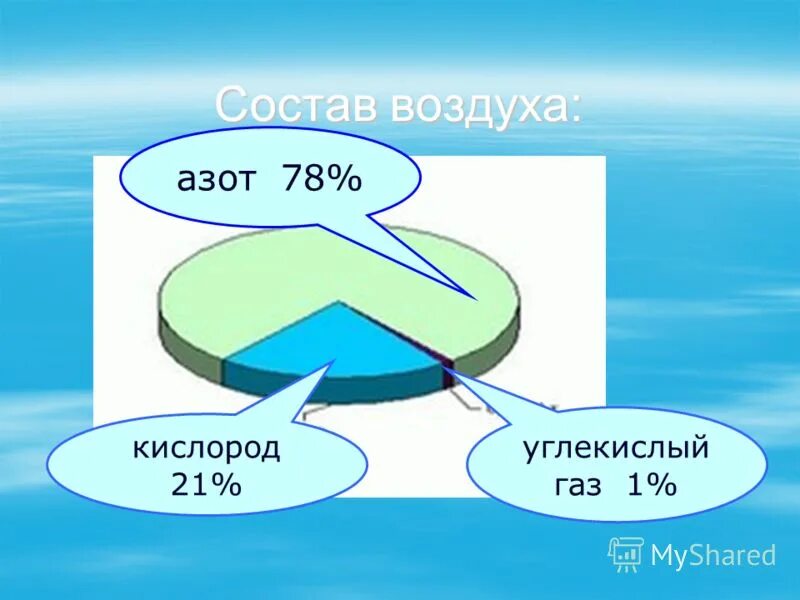 Состав воздуха:

азот 78%

кислород 21%

углекислый газ 1%

MyShared